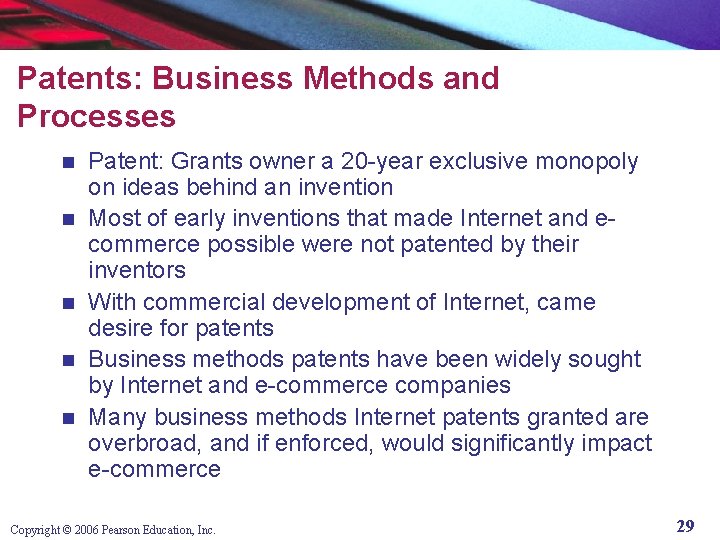 Patents: Business Methods and Processes

- Patent: Grants owner a 20-year exclusive monopoly on ideas behind an invention
- Most of early inventions that made Internet and e-commerce possible were not patented by their inventors
- With commercial development of Internet, came desire for patents
- Business methods patents have been widely sought by Internet and e-commerce companies
- Many business methods Internet patents granted are overbroad, and if enforced, would significantly impact e-commerce

Copyright © 2006 Pearson Education, Inc.

29